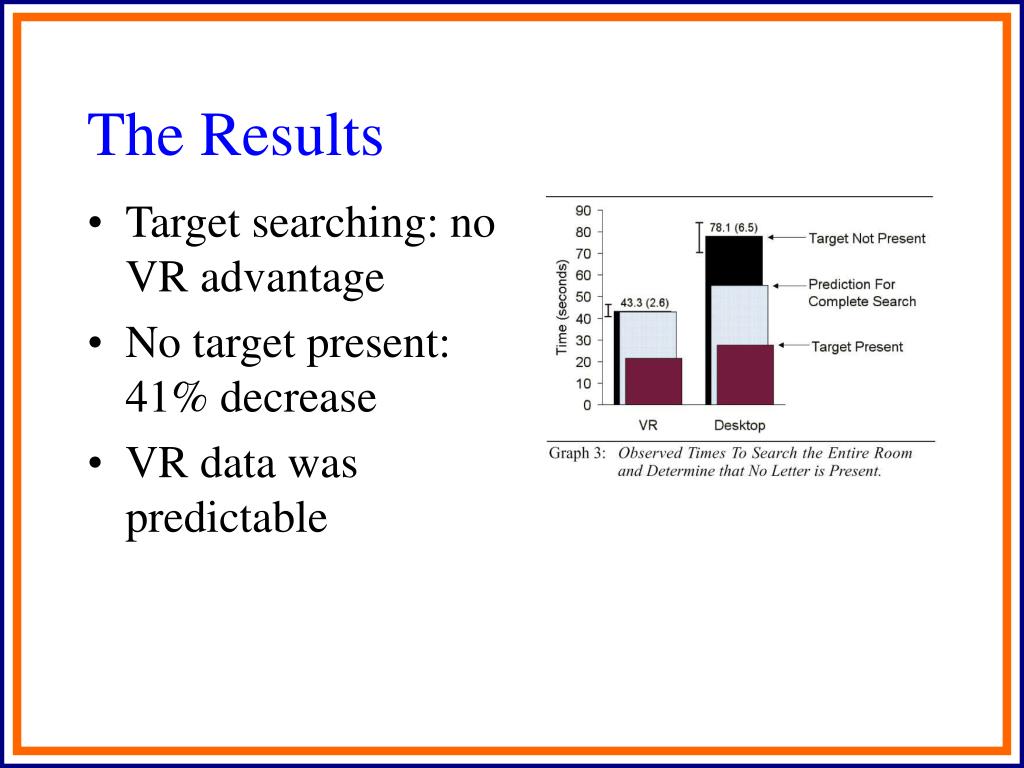 The Results

• Target searching: no VR advantage
• No target present: 41% decrease
• VR data was predictable

90
80
70
60
50
40
30
20
10
0
Time (seconds)
43.3 (2.6)
78.1 (6.5)
Target Not Present
Prediction For Complete Search
Target Present
VR
Desktop

Graph 3: Observed Times To Search the Entire Room and Determine that No Letter is Present.